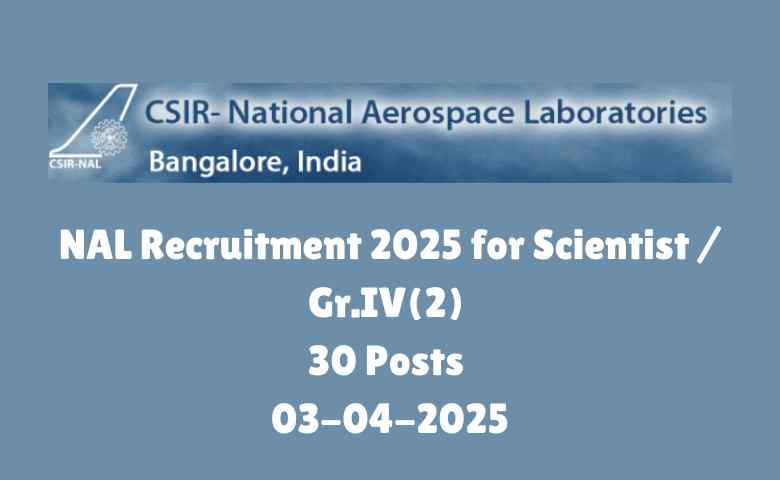 CSIR-NAL

CSIR- National Aerospace Laboratories

Bangalore, India

NAL Recruitment 2025 for Scientist / Gr.IV(2)

30 Posts

03-04-2025